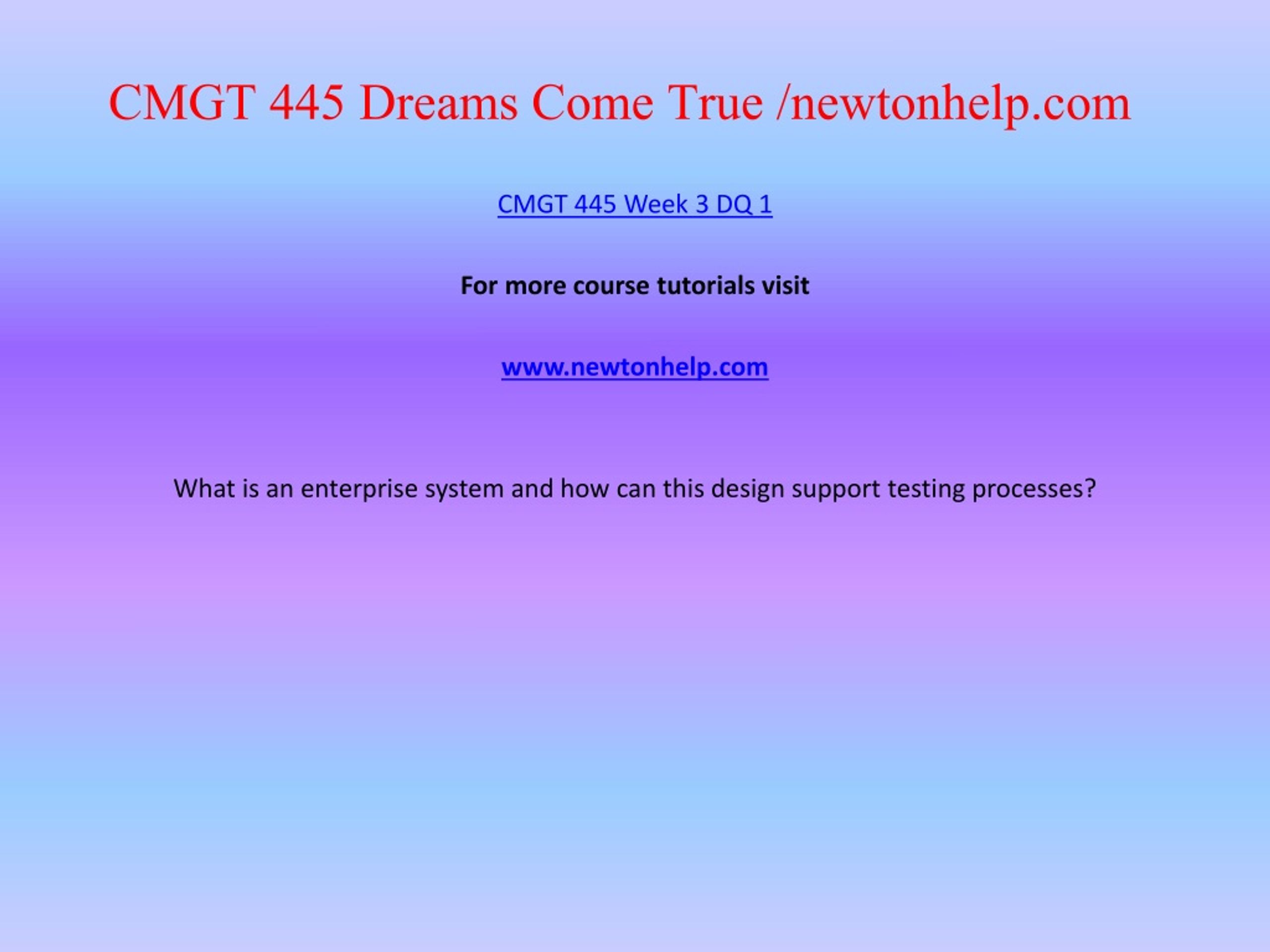 CMGT 445 Dreams Come True /newtonhelp.com

CMGT 445 Week 3 DQ 1

For more course tutorials visit

www.newtonhelp.com

What is an enterprise system and how can this design support testing processes?